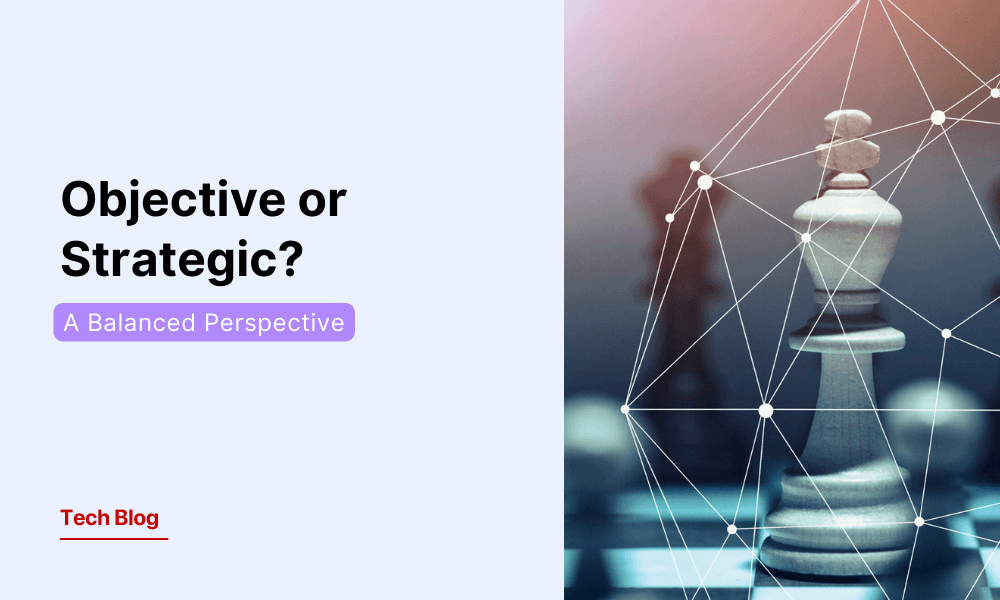 Objective or Strategic?

A Balanced Perspective

Tech Blog